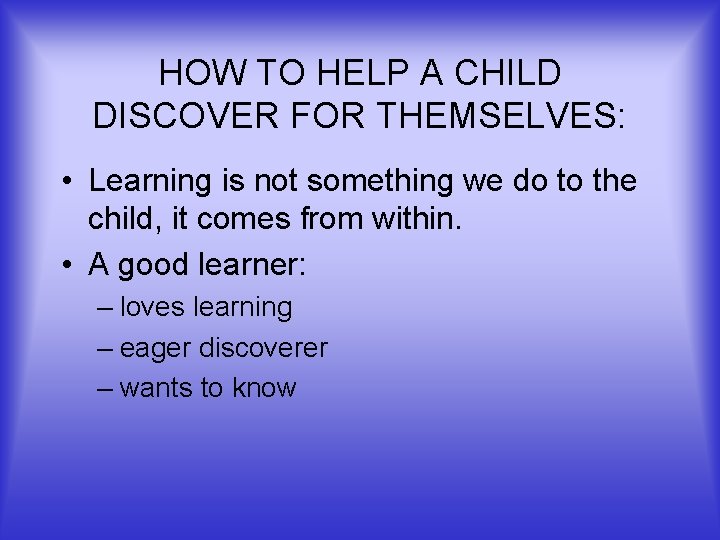 HOW TO HELP A CHILD DISCOVER FOR THEMSELVES:

• Learning is not something we do to the child, it comes from within.

• A good learner:
– loves learning
– eager discoverer
– wants to know